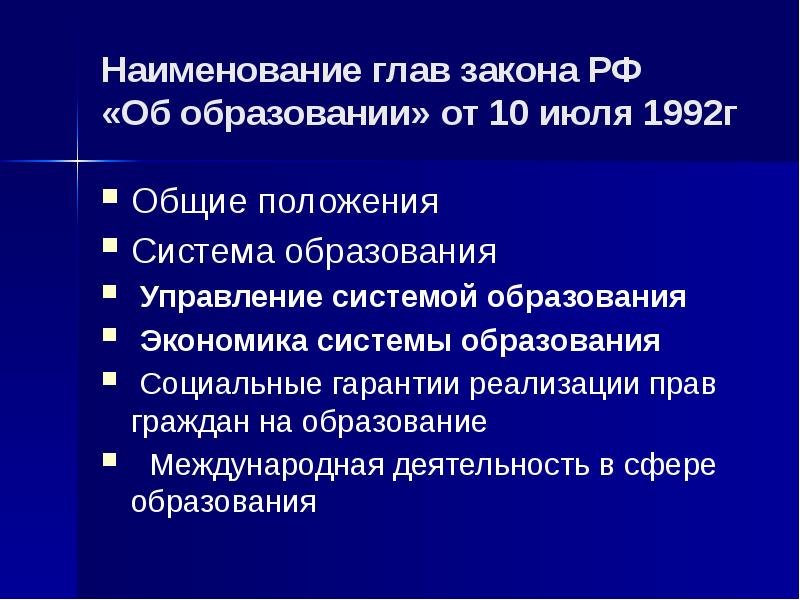 Наименование глав закона РФ «Об образовании» от 10 июля 1992г

Общие положения

Система образования

Управление системой образования

Экономика системы образования

Социальные гарантии реализации прав граждан на образование

Международная деятельность в сфере образования